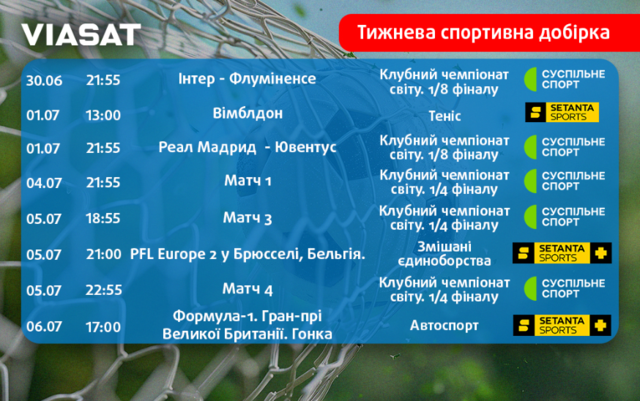 VIASAT

Тижнева спортивна добірка

| | | | | |
|---|---|---|---|---|
| 30.06 | 21:55 | Інтер - Флуміненсе | Клубний чемпіонат світу. 1/8 фіналу | СУСПІЛЬНЕ СПОРТ |
| 01.07 | 13:00 | Вімблдон | Теніс | SETANTA SPORTS |
| 01.07 | 21:55 | Реал Мадрид - Ювентус | Клубний чемпіонат світу. 1/8 фіналу | СУСПІЛЬНЕ СПОРТ |
| 04.07 | 21:55 | Матч 1 | Клубний чемпіонат світу. 1/4 фіналу | СУСПІЛЬНЕ СПОРТ |
| 05.07 | 18:55 | Матч 3 | Клубний чемпіонат світу. 1/4 фіналу | СУСПІЛЬНЕ СПОРТ |
| 05.07 | 21:00 | PFL Europe 2 у Брюсселі, Бельгія. | Змішані єдиноборства | SETANTA SPORTS + |
| 05.07 | 22:55 | Матч 4 | Клубний чемпіонат світу. 1/4 фіналу | СУСПІЛЬНЕ СПОРТ |
| 06.07 | 17:00 | Формула-1. Гран-прі Великої Британії. Гонка | Автоспорт | SETANTA SPORTS + |